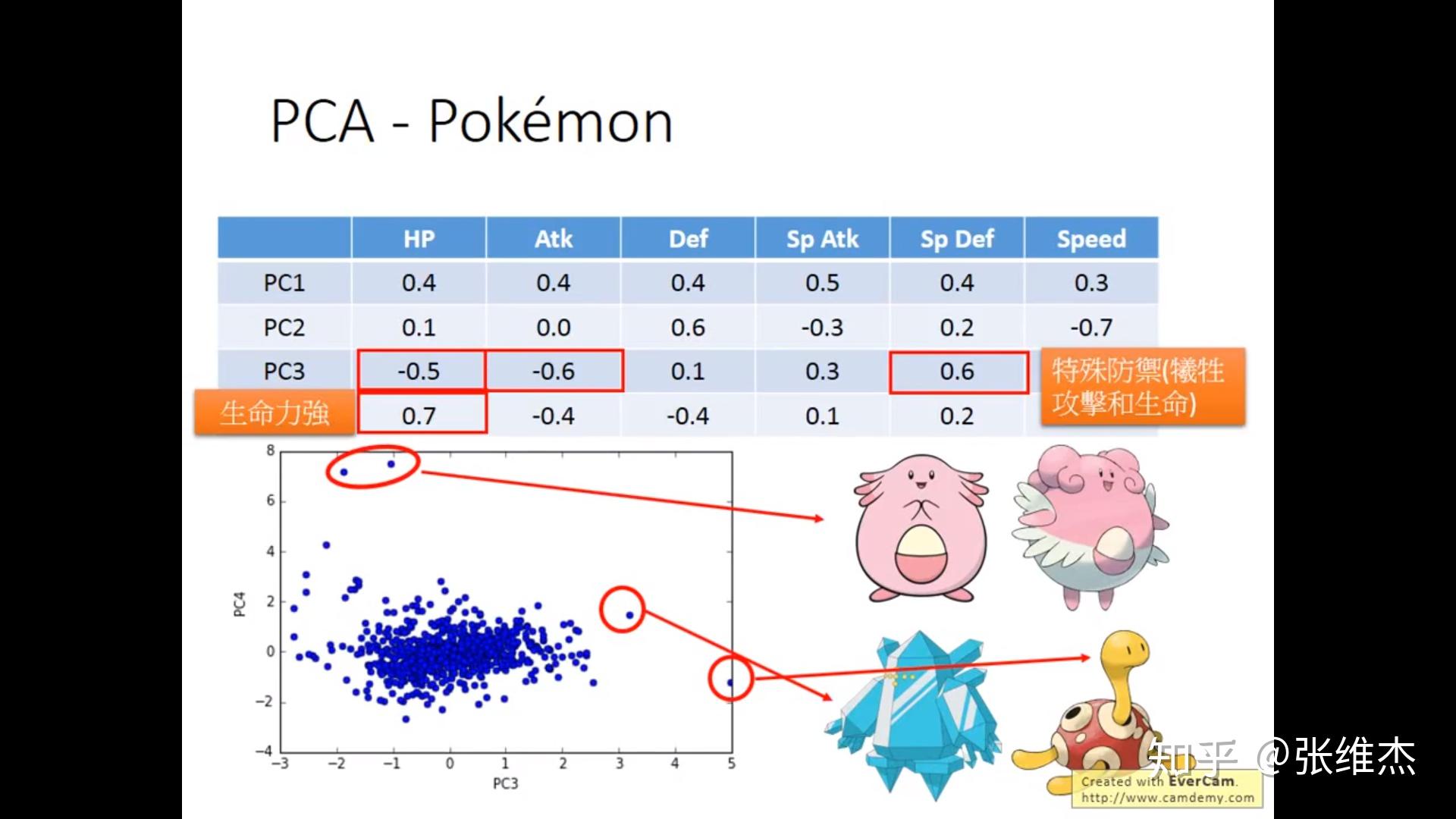 PCA - Pokémon

| | HP | Atk | Def | Sp Atk | Sp Def | Speed |
|---|---|---|---|---|---|---|
| PC1 | 0.4 | 0.4 | 0.4 | 0.5 | 0.4 | 0.3 |
| PC2 | 0.1 | 0.0 | 0.6 | -0.3 | 0.2 | -0.7 |
| PC3 | -0.5 | -0.6 | 0.1 | 0.3 | 0.6 | |
| 生命力強 | 0.7 | -0.4 | -0.4 | 0.1 | 0.2 | |

特殊防禦(犧牲攻擊和生命)

8
6
4
2
0
−2
−4
PC4
−3 −2 −1 0 1 2 3 4 5
PC3

知乎 @张维杰

Created with EverCam.
http://www.camdemy.com